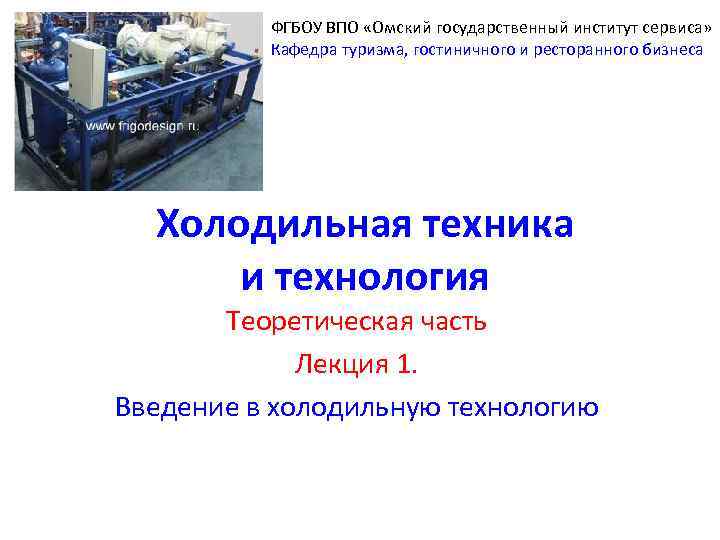 www.frigodesign.ru

ФГБОУ ВПО «Омский государственный институт сервиса»
Кафедра туризма, гостиничного и ресторанного бизнеса

Холодильная техника и технология

Теоретическая часть

Лекция 1.

Введение в холодильную технологию